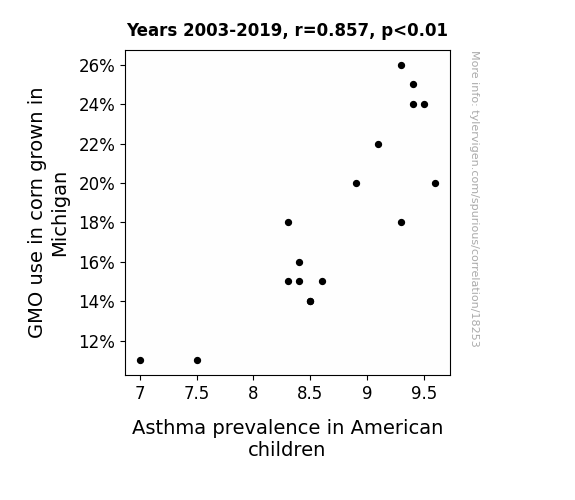 Years 2003-2019, r=0.857, p<0.01

GMO use in corn grown in Michigan

26%
24%
22%
20%
18%
16%
14%
12%

7
7.5
8
8.5
9
9.5

Asthma prevalence in American children

More info: tylervigen.com/spurious/correlation/18253